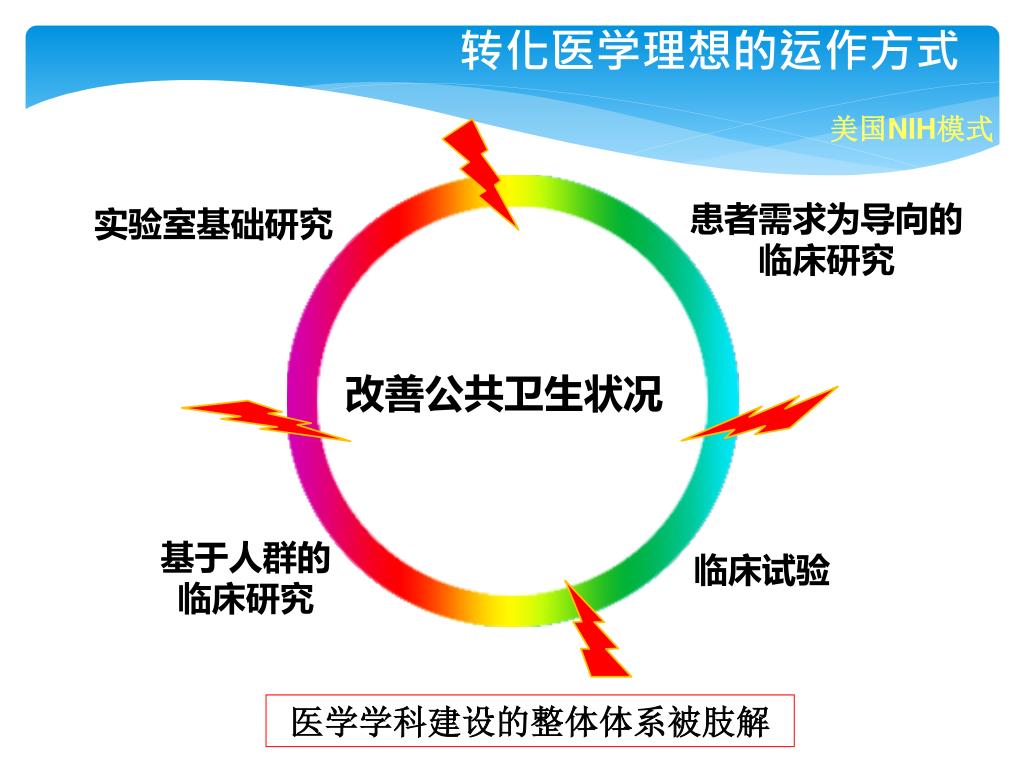 转化医学理想的运作方式

美国NIH模式

实验室基础研究

患者需求为导向的临床研究

改善公共卫生状况

基于人群的临床研究

临床试验

医学学科建设的整体体系被肢解